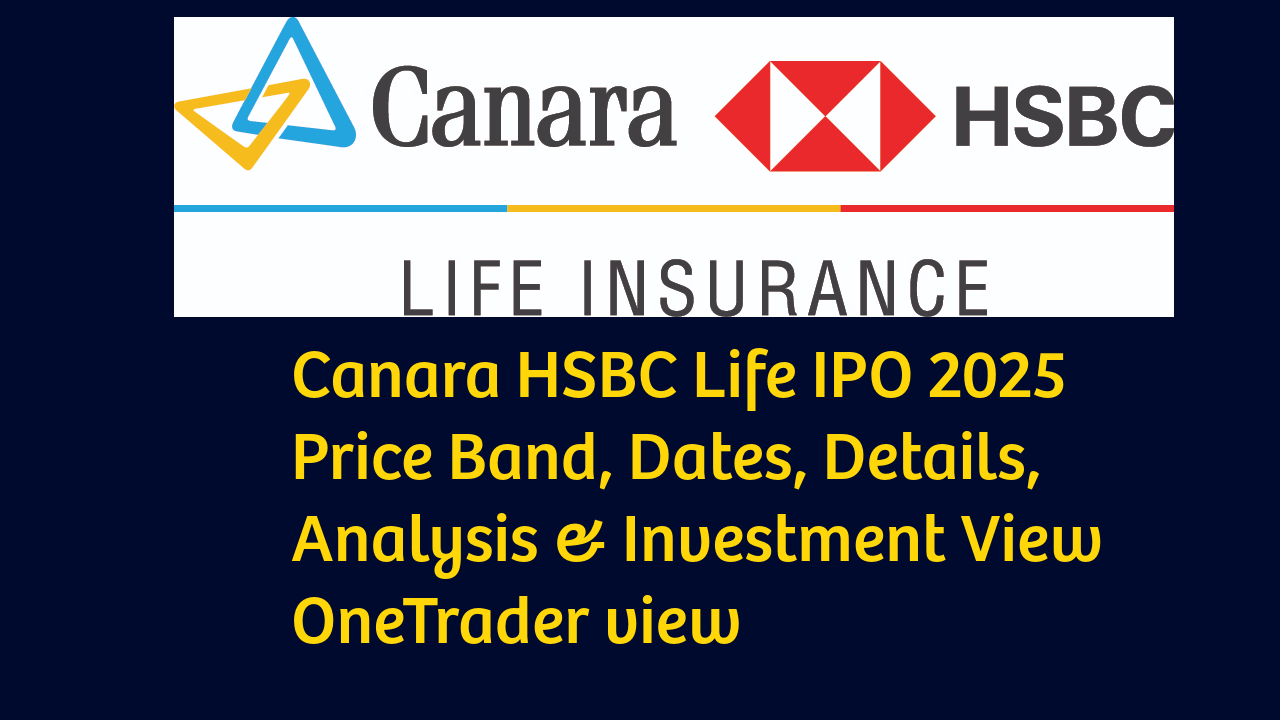 Canara HSBC

LIFE INSURANCE

Canara HSBC Life IPO 2025
Price Band, Dates, Details,
Analysis & Investment View
OneTrader view